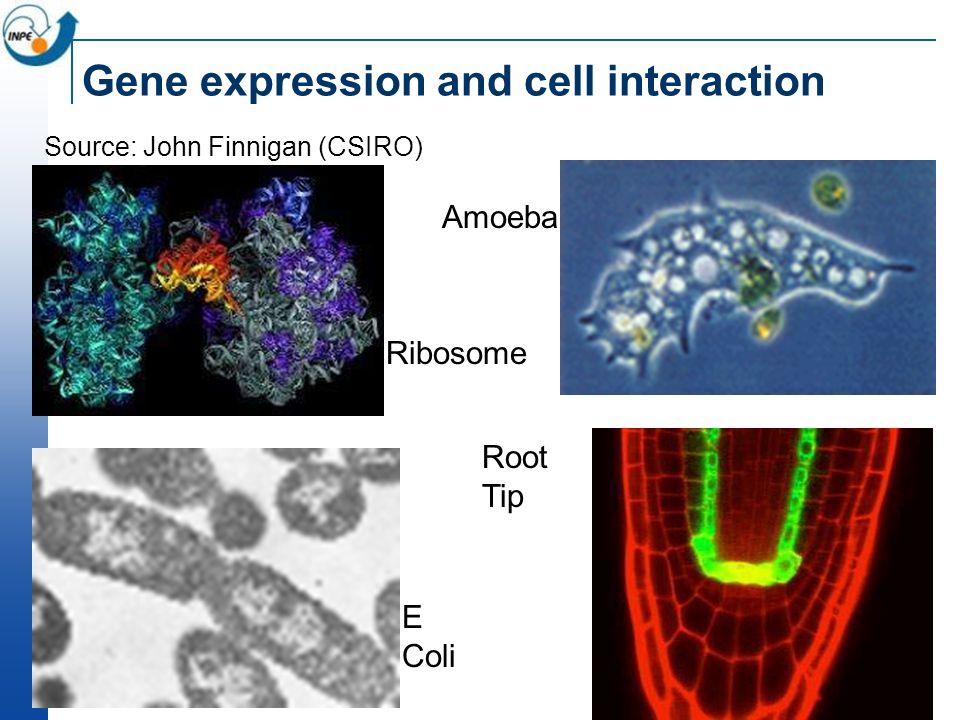 INPE

Gene expression and cell interaction

Source: John Finnigan (CSIRO)

Amoeba

Ribosome

Root Tip

E Coli